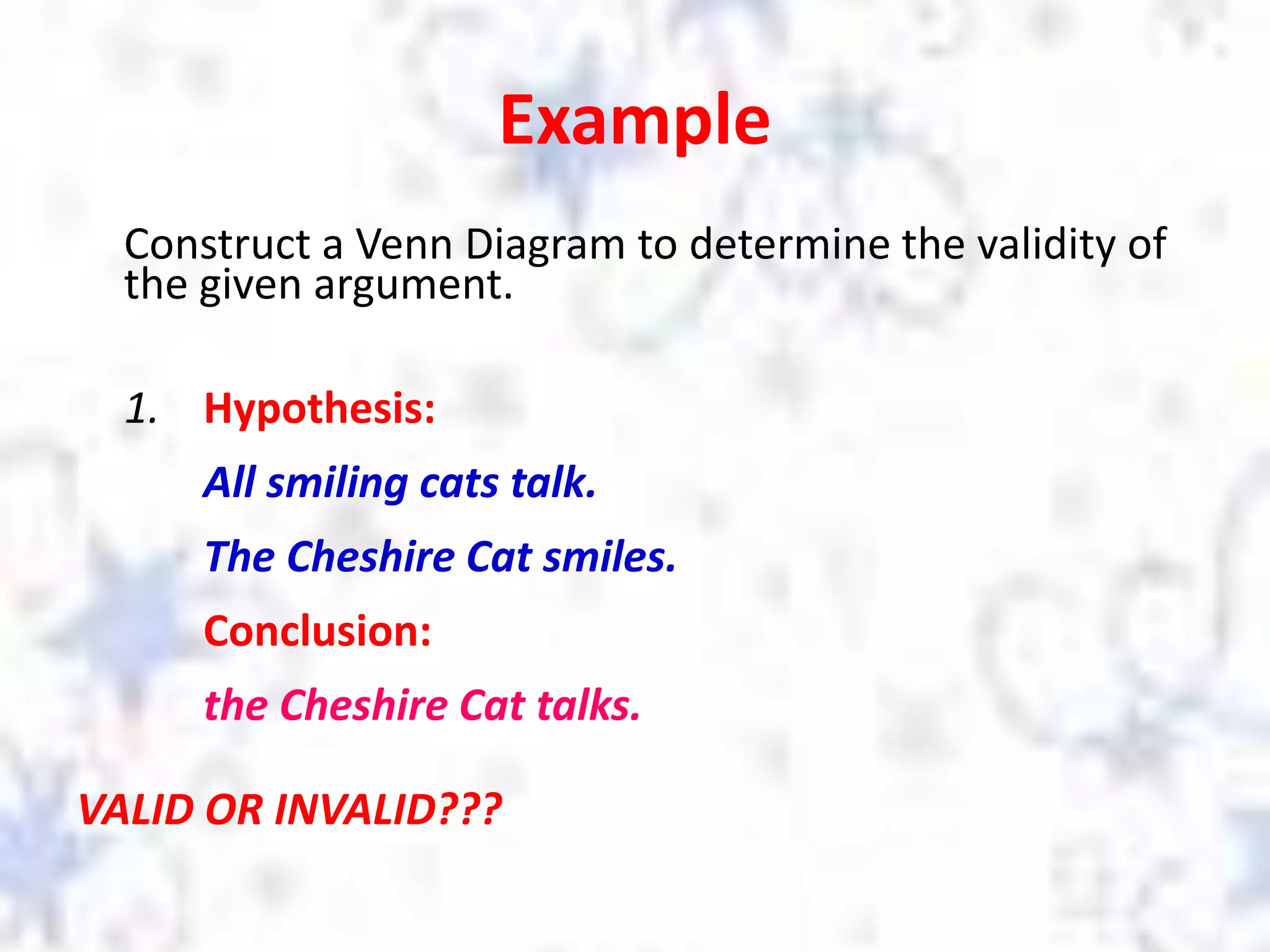 Example

Construct a Venn Diagram to determine the validity of the given argument.

1. Hypothesis:

All smiling cats talk.

The Cheshire Cat smiles.

Conclusion:

the Cheshire Cat talks.

VALID OR INVALID???